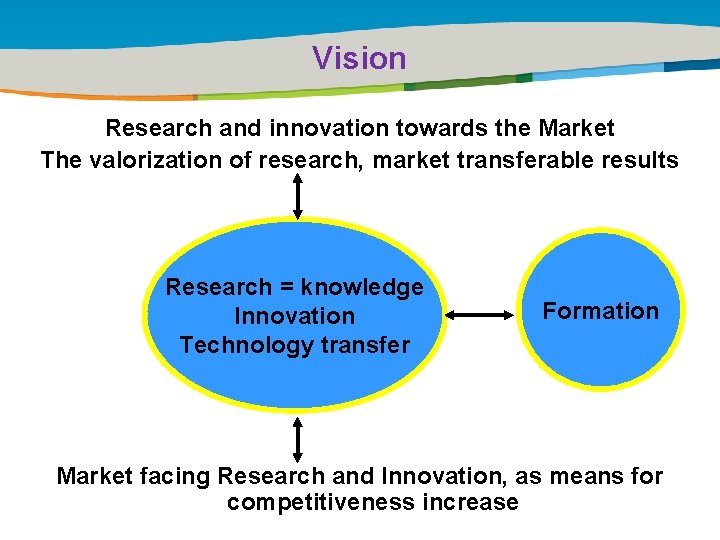 Vision

Research and innovation towards the Market
The valorization of research, market transferable results

Research = knowledge
Innovation
Technology transfer

Formation

Market facing Research and Innovation, as means for competitiveness increase